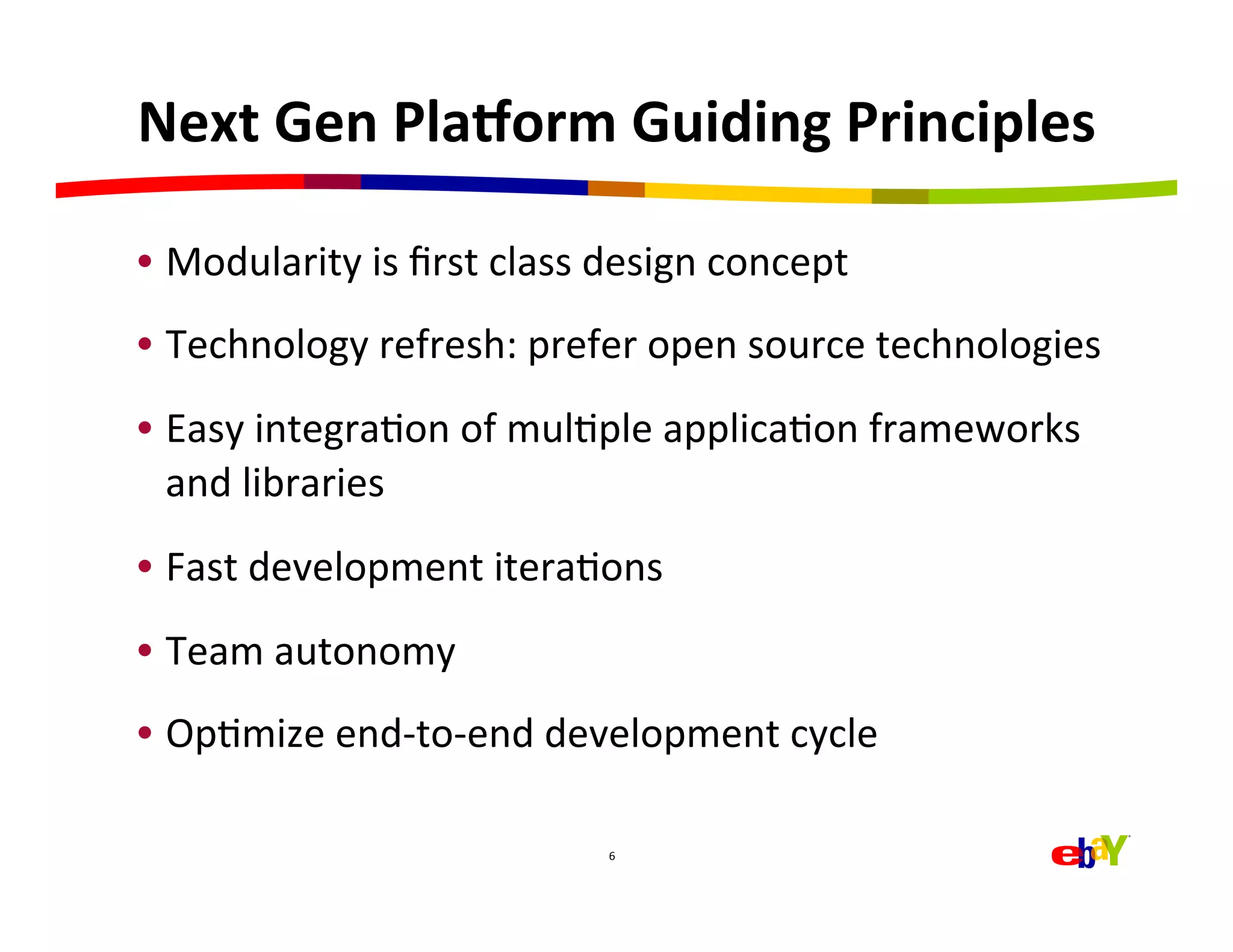 Next Gen Platform Guiding Principles

• Modularity is first class design concept

• Technology refresh: prefer open source technologies

• Easy integration of multiple application frameworks and libraries

• Fast development iterations

• Team autonomy

• Optimize end-to-end development cycle

6

ebaY